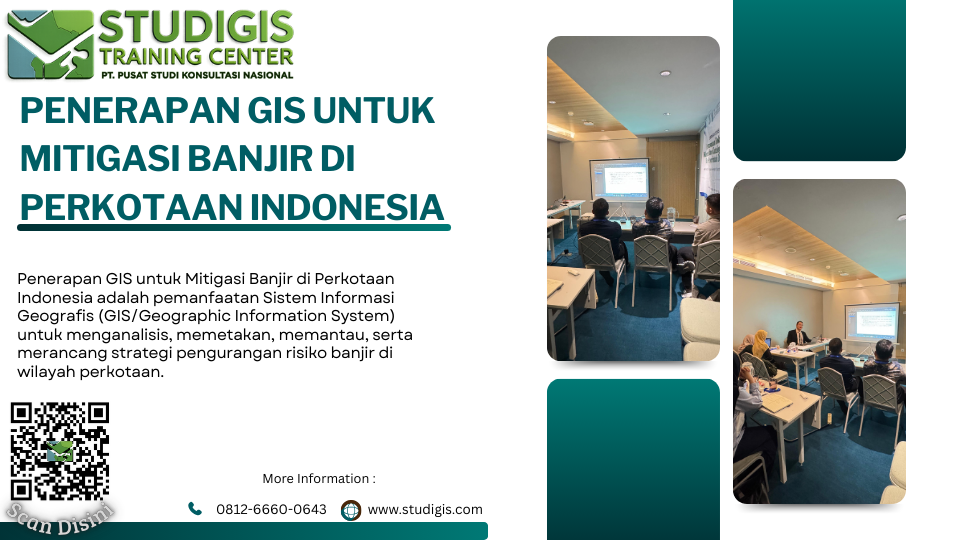 STUDIGIS
TRAINING CENTER
PT. PUSAT STUDI KONSULTASI NASIONAL

PENERAPAN GIS UNTUK MITIGASI BANJIR DI PERKOTAAN INDONESIA

Penerapan GIS untuk Mitigasi Banjir di Perkotaan Indonesia adalah pemanfaatan Sistem Informasi Geografis (GIS/Geographic Information System) untuk menganalisis, memetakan, memantau, serta merancang strategi pengurangan risiko banjir di wilayah perkotaan.

Scan Disini

More Information :

0812-6660-0643 www.studigis.com